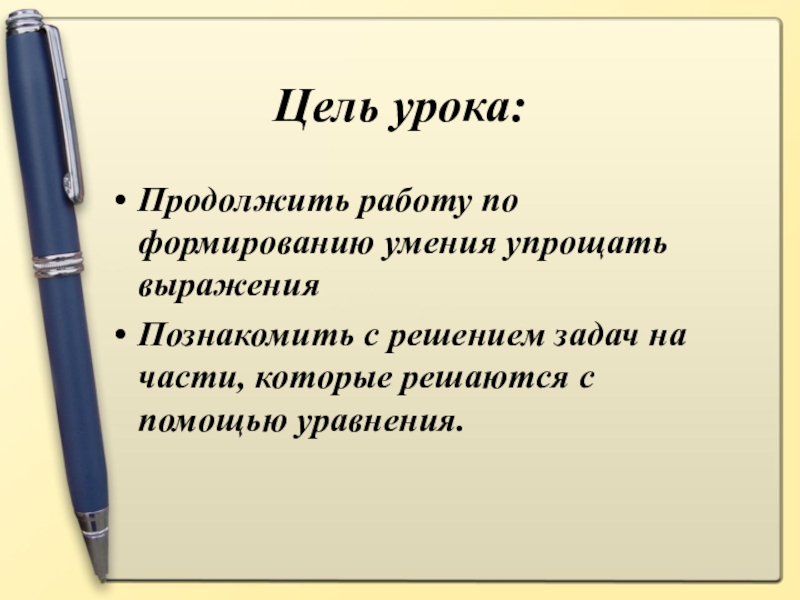 Цель урока:

• Продолжить работу по формированию умения упрощать выражения

• Познакомить с решением задач на части, которые решаются с помощью уравнения.